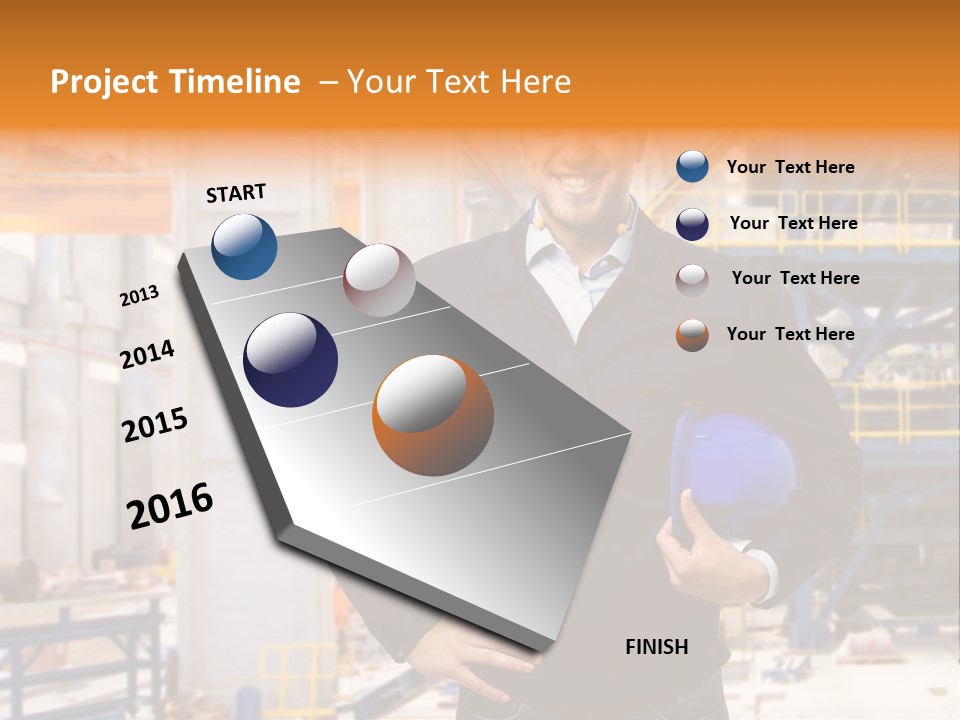 Project Timeline – Your Text Here

START

2013

2014

2015

2016

FINISH

Your Text Here

Your Text Here

Your Text Here

Your Text Here